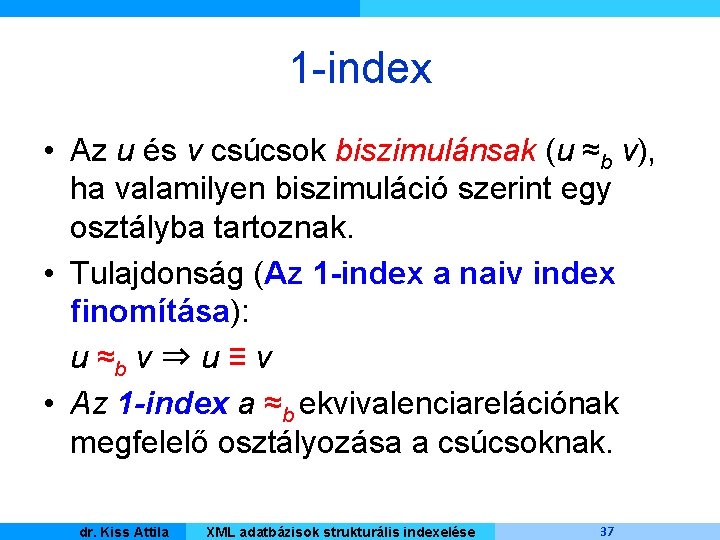 1-index

• Az $u$ és $v$ csúcsok biszimulánsak ($u \approx_b v$), ha valamilyen biszimuláció szerint egy osztályba tartoznak.

• Tulajdonság (Az 1-index a naiv index finomítása):

$u \approx_b v \Rightarrow u \equiv v$

• Az 1-index a $\approx_b$ ekvivalenciarelációnak megfelelő osztályozása a csúcsoknak.

dr. Kiss Attila XML adatbázisok strukturális indexelése 37